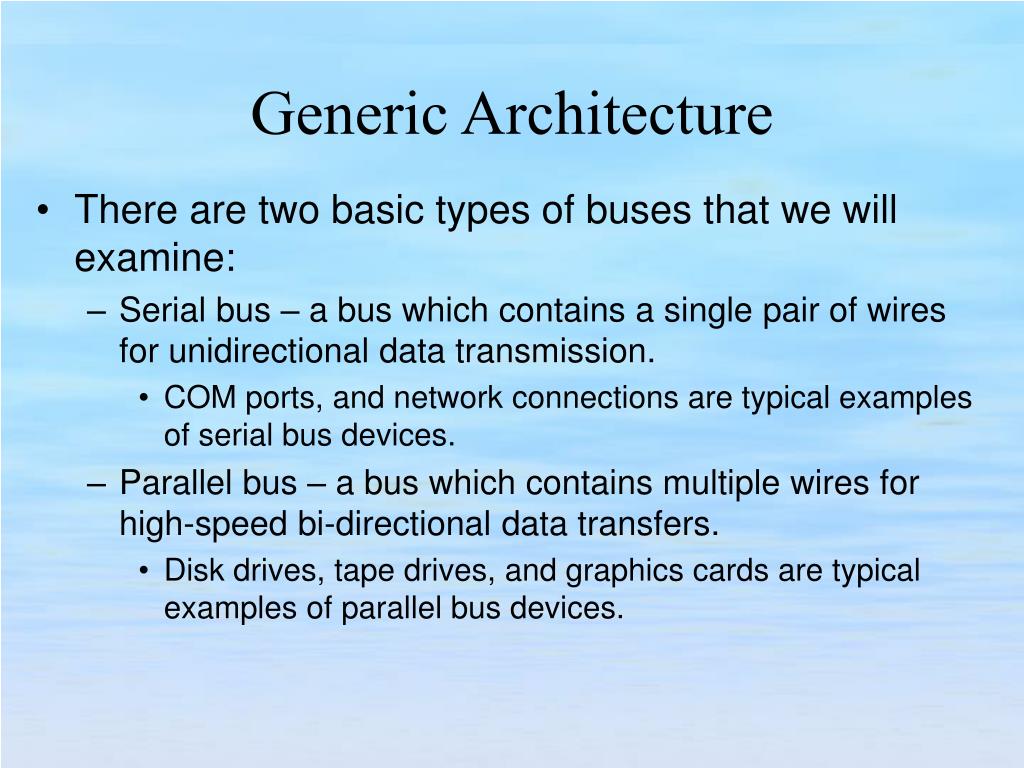 Generic Architecture

• There are two basic types of buses that we will examine:
– Serial bus – a bus which contains a single pair of wires for unidirectional data transmission.
• COM ports, and network connections are typical examples of serial bus devices.
– Parallel bus – a bus which contains multiple wires for high-speed bi-directional data transfers.
• Disk drives, tape drives, and graphics cards are typical examples of parallel bus devices.